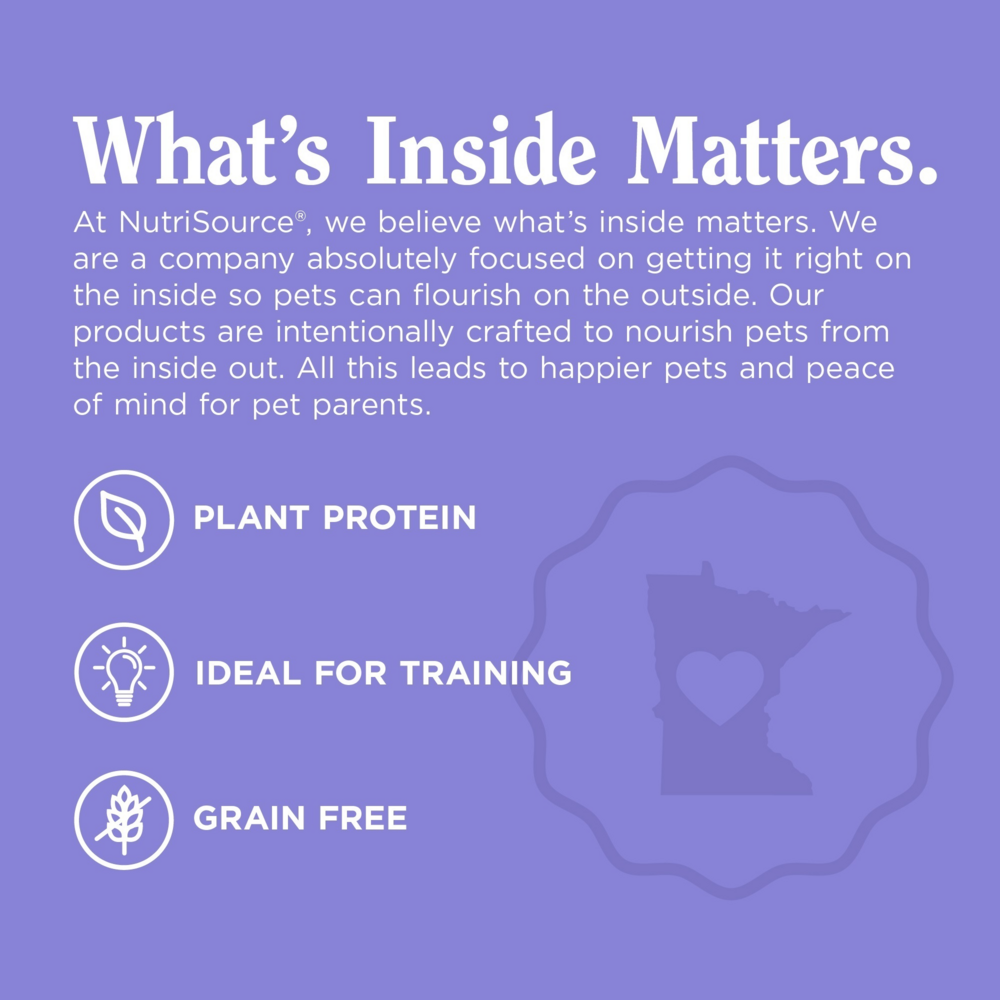 What's Inside Matters.

At NutriSource®, we believe what's inside matters. We are a company absolutely focused on getting it right on the inside so pets can flourish on the outside. Our products are intentionally crafted to nourish pets from the inside out. All this leads to happier pets and peace of mind for pet parents.

PLANT PROTEIN

IDEAL FOR TRAINING

GRAIN FREE